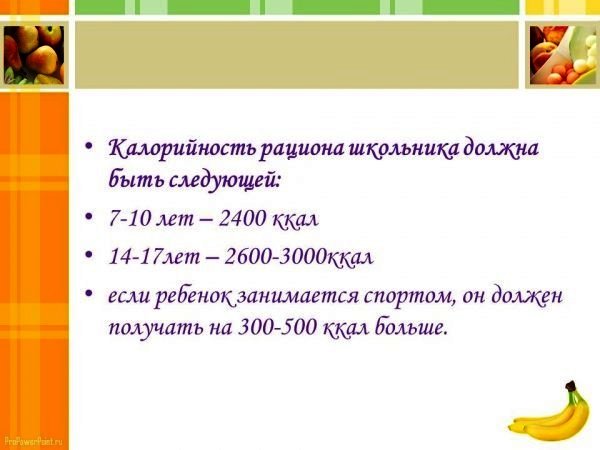 • Калорийность рациона школьника должна быть следующей:

• 7-10 лет – 2400 ккал

• 14-17лет – 2600-3000ккал

• если ребенок занимается спортом, он должен получать на 300-500 ккал больше.

ProPowerPoint.ru